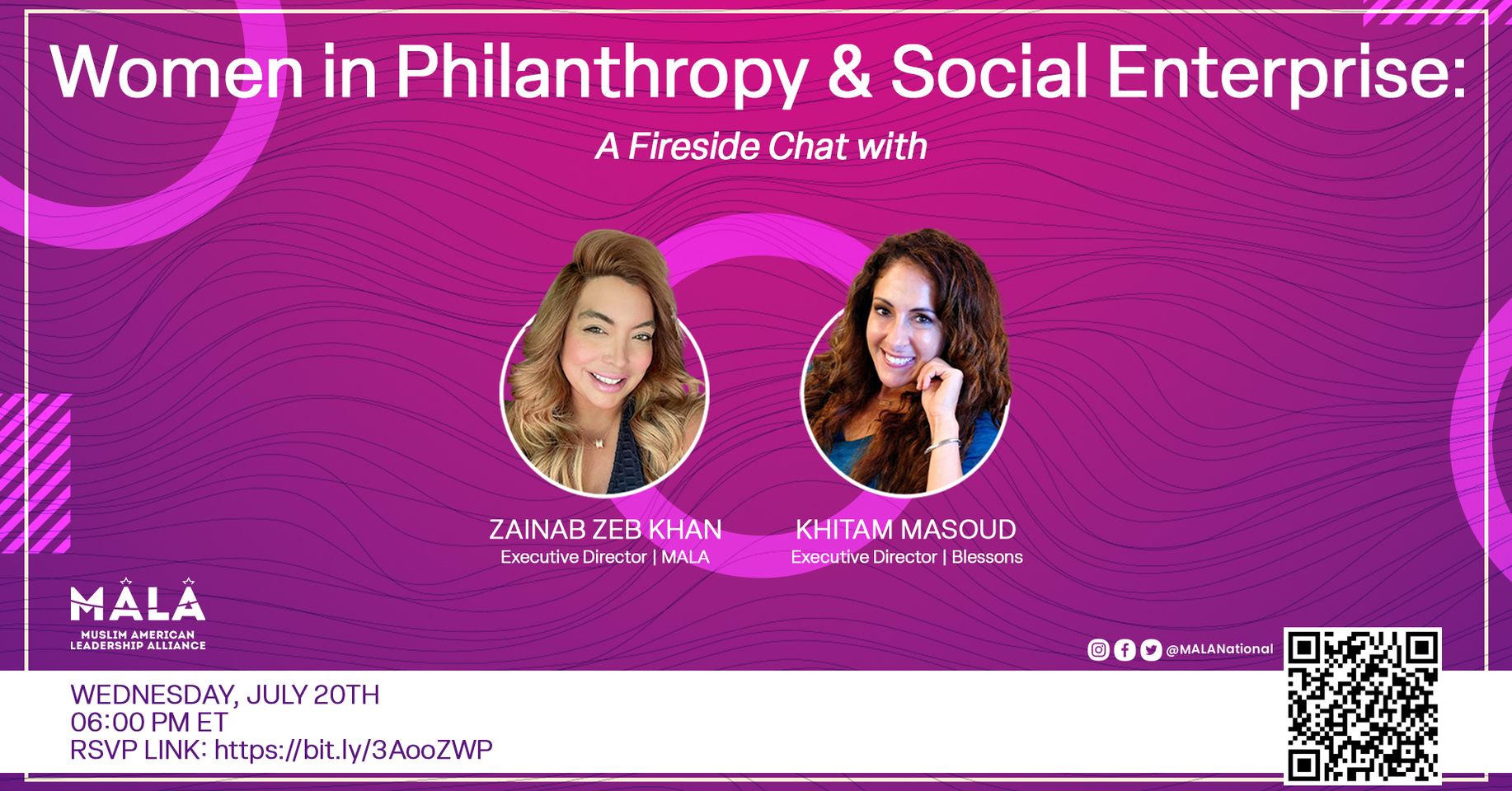 Women in Philanthropy & Social Enterprise:

A Fireside Chat with

ZAINAB ZEB KHAN
Executive Director | MALA

KHITAM MASOUD
Executive Director | Blessons

MALA
MUSLIM AMERICAN LEADERSHIP ALLIANCE

@MALANational

WEDNESDAY, JULY 20TH
06:00 PM ET
RSVP LINK: https://bit.ly/3AooZWP